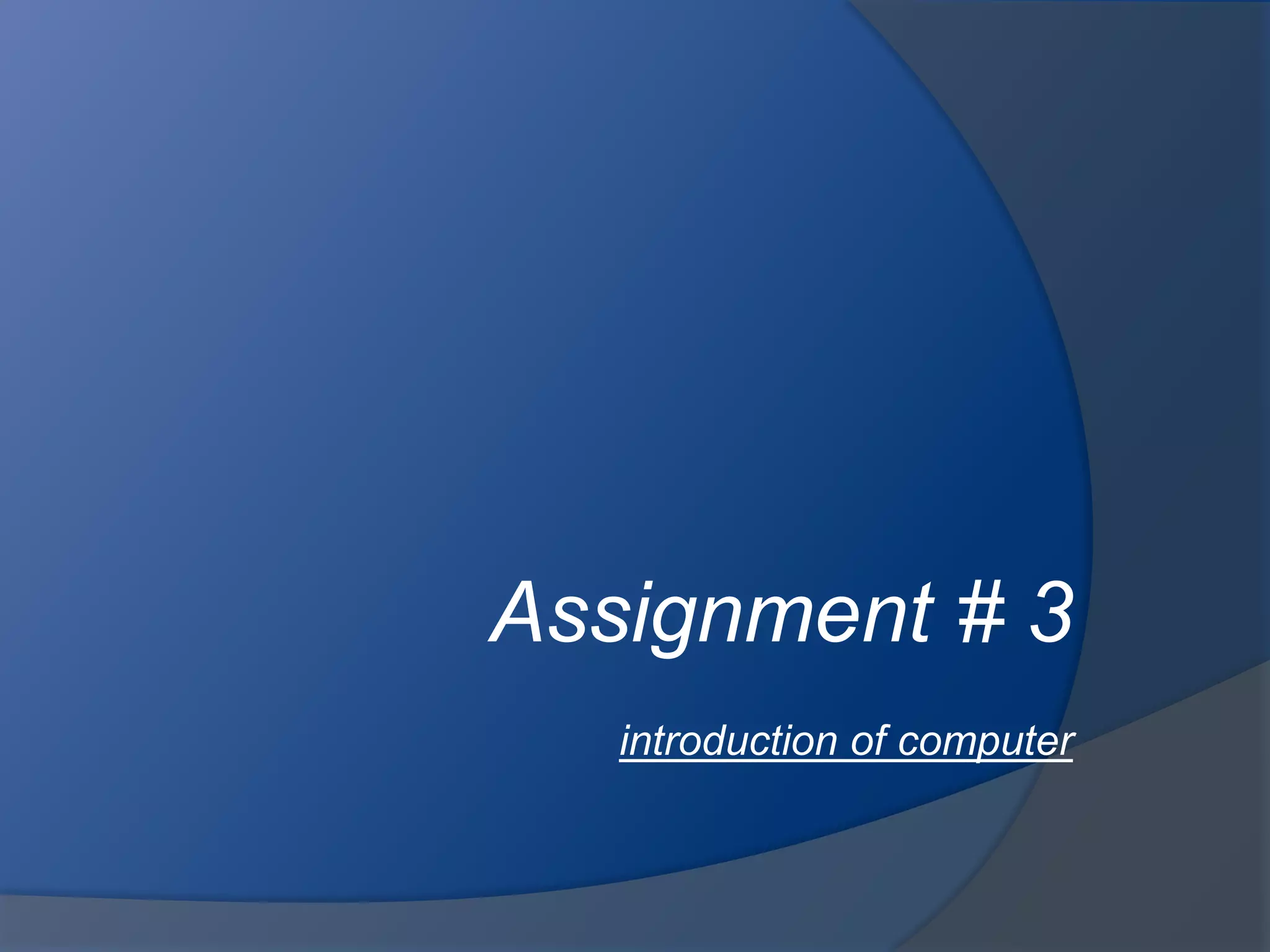 Assignment # 3

introduction of computer